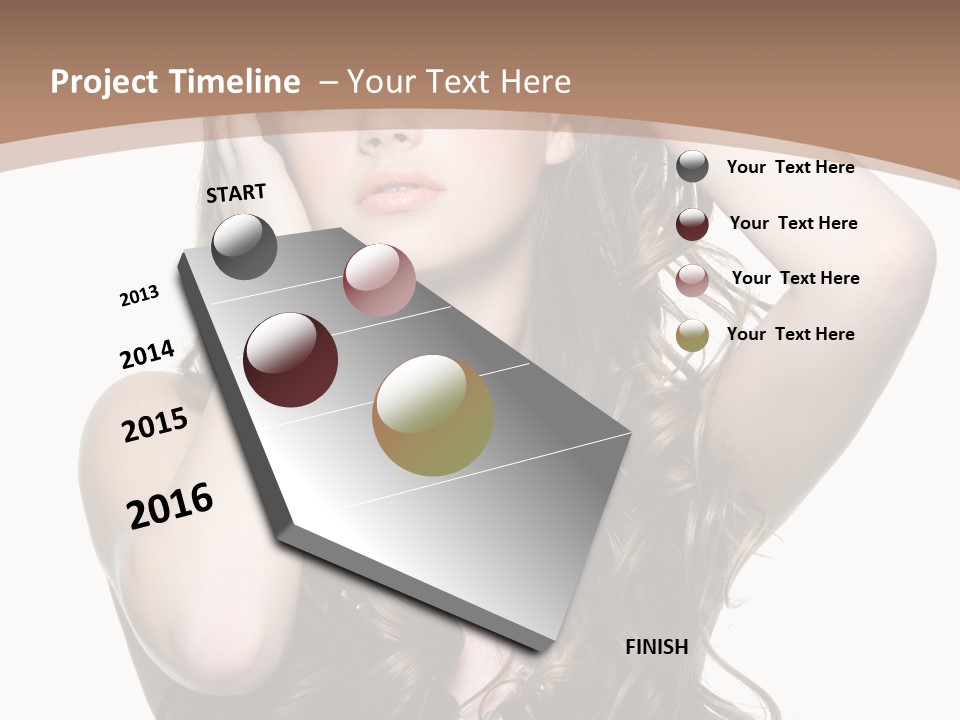 Project Timeline – Your Text Here

START

2013

2014

2015

2016

FINISH

Your Text Here

Your Text Here

Your Text Here

Your Text Here